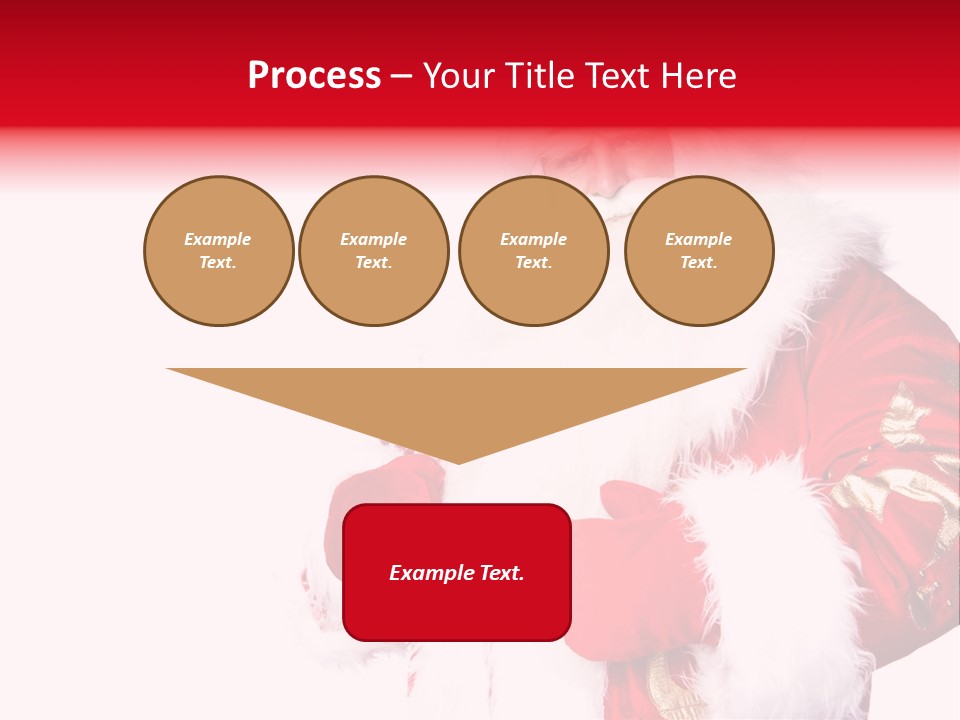 Process – Your Title Text Here

Example Text.

Example Text.

Example Text.

Example Text.

Example Text.